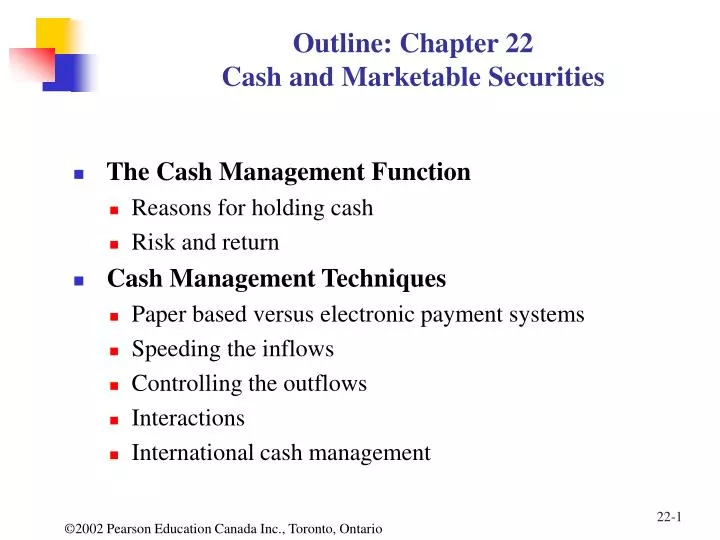 Outline: Chapter 22
Cash and Marketable Securities

- The Cash Management Function
  - Reasons for holding cash
  - Risk and return
- Cash Management Techniques
  - Paper based versus electronic payment systems
  - Speeding the inflows
  - Controlling the outflows
  - Interactions
  - International cash management

22-1

©2002 Pearson Education Canada Inc., Toronto, Ontario